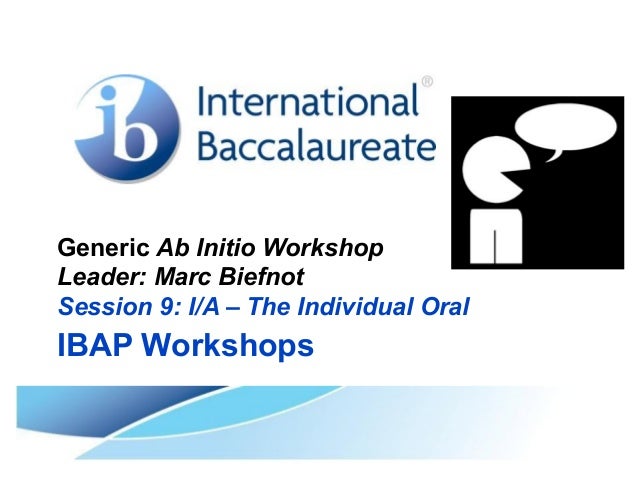 ib International® Baccalaureate

Generic Ab Initio Workshop
Leader: Marc Biefnot
Session 9: I/A – The Individual Oral
IBAP Workshops